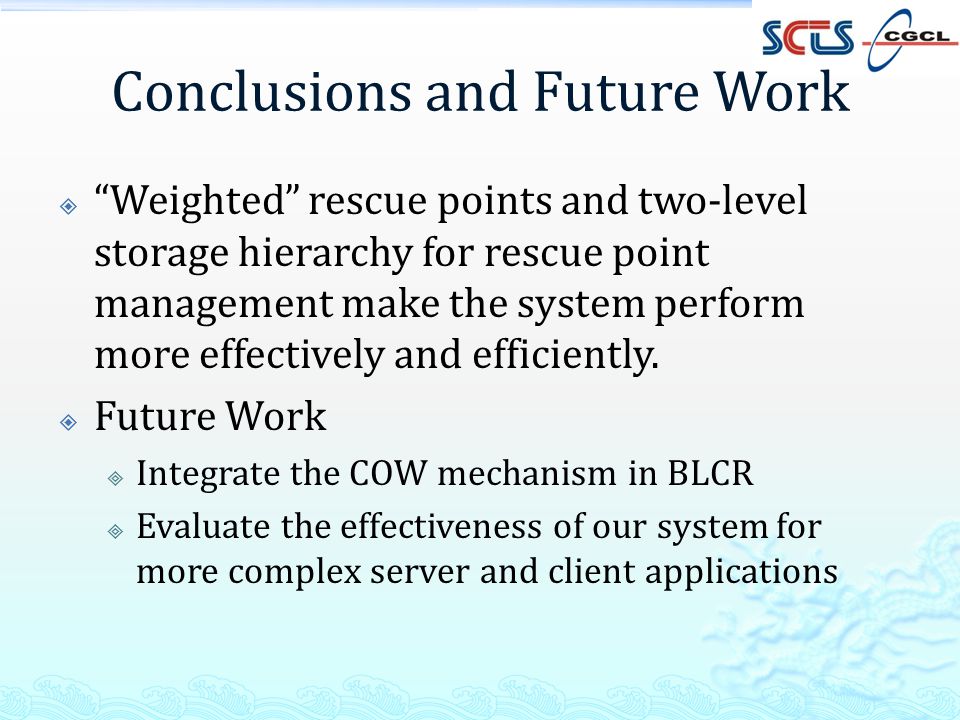 SCTS CGCL

Conclusions and Future Work

“Weighted” rescue points and two-level storage hierarchy for rescue point management make the system perform more effectively and efficiently.

Future Work

Integrate the COW mechanism in BLCR

Evaluate the effectiveness of our system for more complex server and client applications